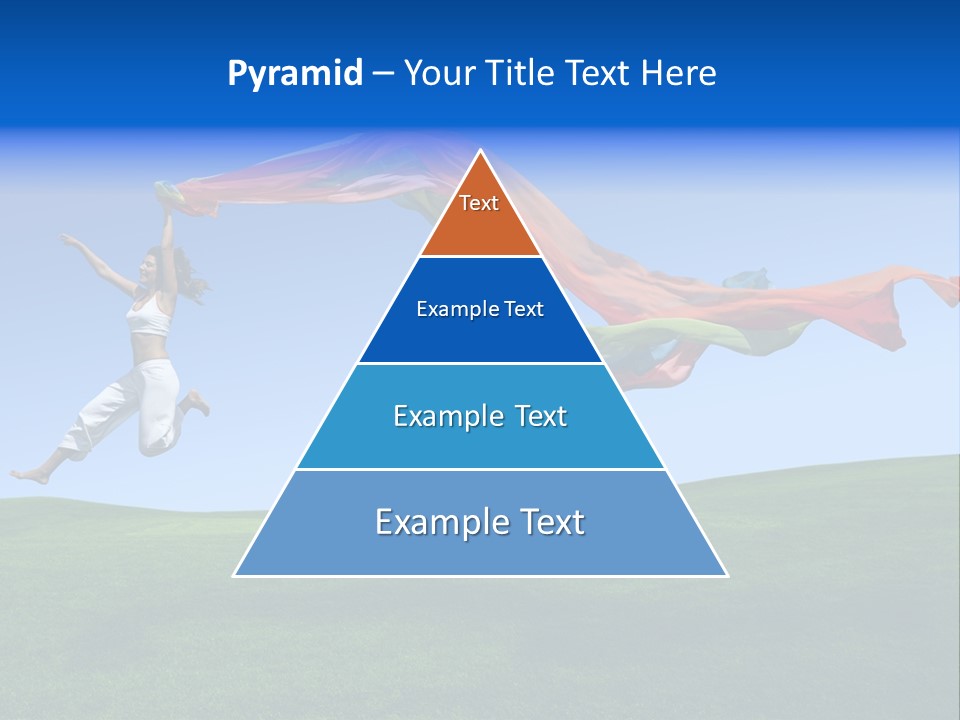 Pyramid – Your Title Text Here

Text

Example Text

Example Text

Example Text